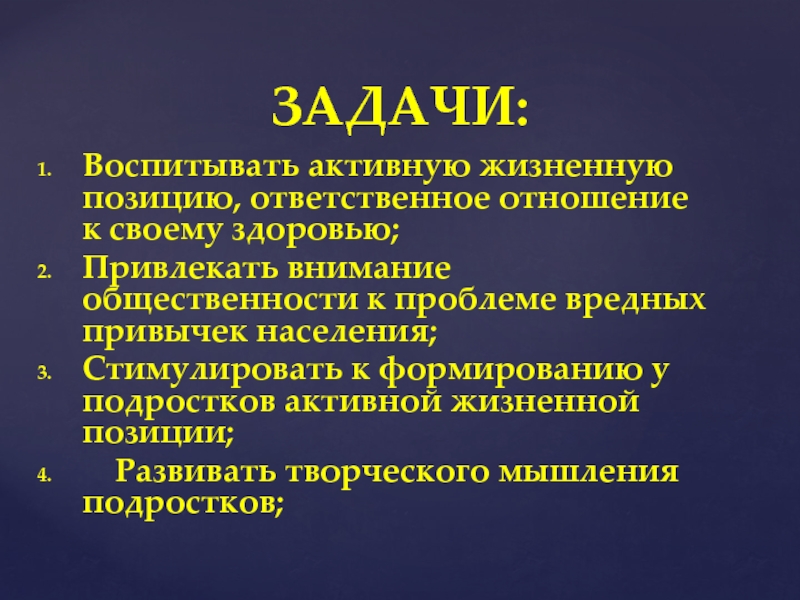 ЗАДАЧИ:

1. Воспитывать активную жизненную позицию, ответственное отношение к своему здоровью;
2. Привлекать внимание общественности к проблеме вредных привычек населения;
3. Стимулировать к формированию у подростков активной жизненной позиции;
4. Развивать творческого мышления подростков;